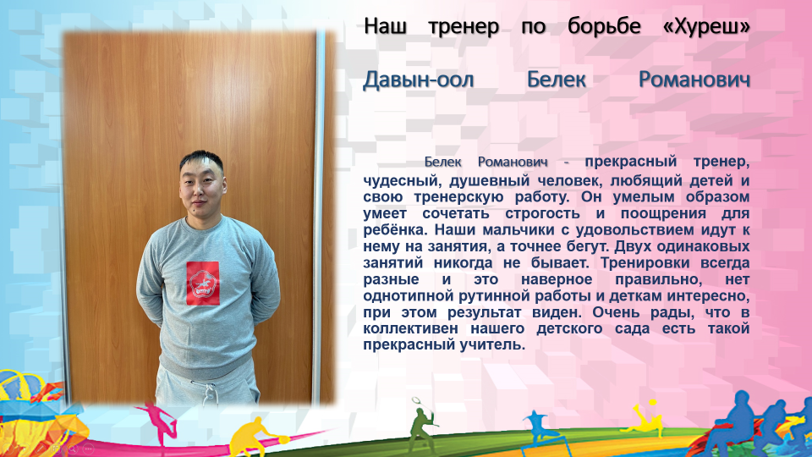 Наш тренер по борьбе «Хуреш»

Давын-оол Белек Романович

Белек Романович - прекрасный тренер, чудесный, душевный человек, любящий детей и свою тренерскую работу. Он умелым образом умеет сочетать строгость и поощрения для ребёнка. Наши мальчики с удовольствием идут к нему на занятия, а точнее бегут. Двух одинаковых занятий никогда не бывает. Тренировки всегда разные и это наверное правильно, нет однотипной рутинной работы и деткам интересно, при этом результат виден. Очень рады, что в коллективен нашего детского сада есть такой прекрасный учитель.